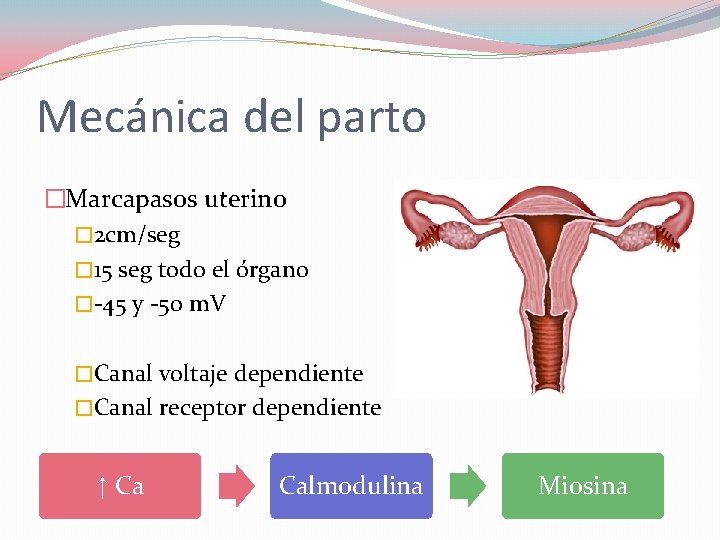 Mecánica del parto

□Marcapasos uterino
□2cm/seg
□15 seg todo el órgano
□-45 y -50 mV

□Canal voltaje dependiente
□Canal receptor dependiente

↑ Ca

Calmodulina

Miosina